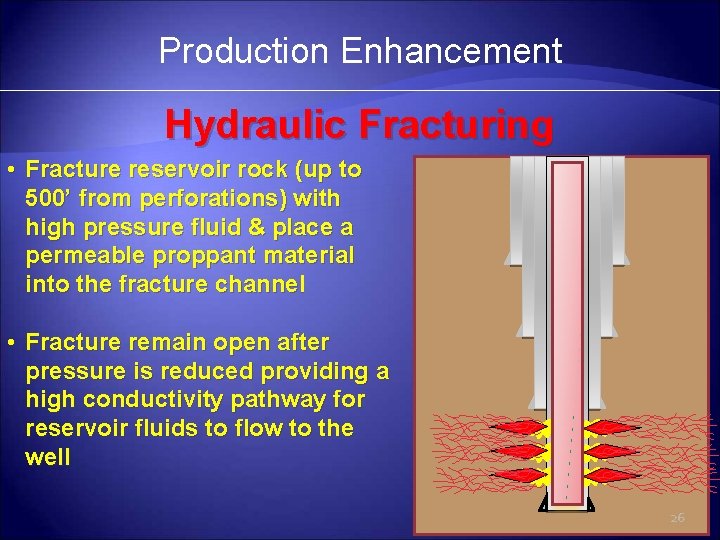 Production Enhancement

Hydraulic Fracturing

• Fracture reservoir rock (up to 500' from perforations) with high pressure fluid & place a permeable proppant material into the fracture channel

• Fracture remain open after pressure is reduced providing a high conductivity pathway for reservoir fluids to flow to the well

26